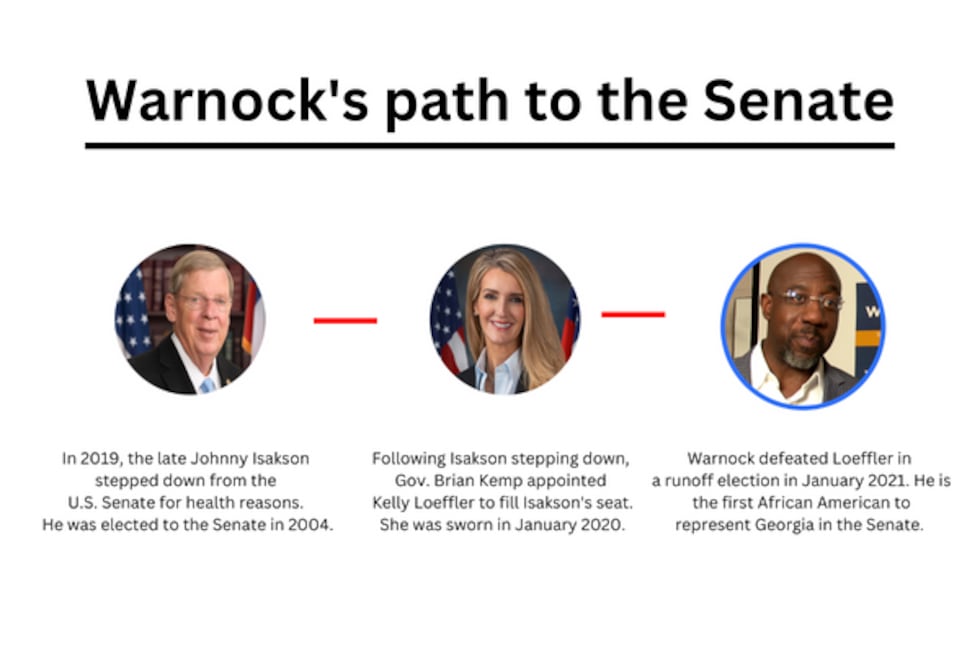 Warnock's path to the Senate

In 2019, the late Johnny Isakson stepped down from the U.S. Senate for health reasons. He was elected to the Senate in 2004.

Following Isakson stepping down, Gov. Brian Kemp appointed Kelly Loeffler to fill Isakson's seat. She was sworn in January 2020.

Warnock defeated Loeffler in a runoff election in January 2021. He is the first African American to represent Georgia in the Senate.